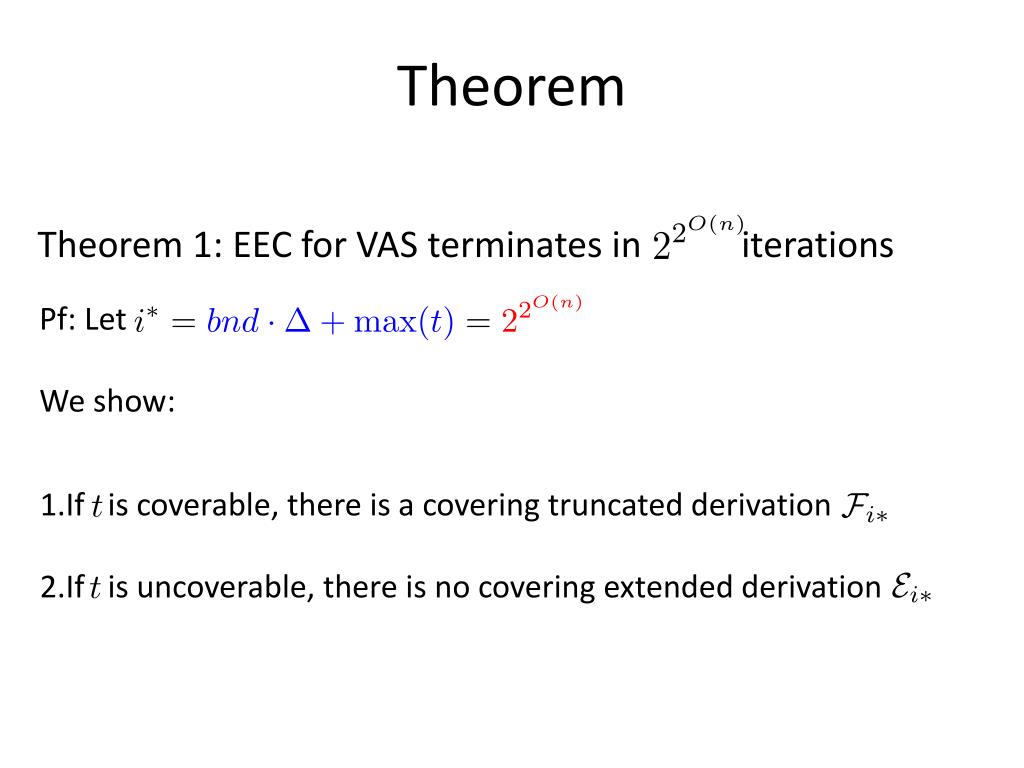 Theorem

Theorem 1: EEC for VAS terminates in $2^{2^{O(n)}}$ iterations

Pf: Let $i^* = bnd \cdot \Delta + \max(t) = 2^{2^{O(n)}}$

We show:

1.If $t$ is coverable, there is a covering truncated derivation $\mathcal{F}_{i*}$

2.If $t$ is uncoverable, there is no covering extended derivation $\mathcal{E}_{i*}$